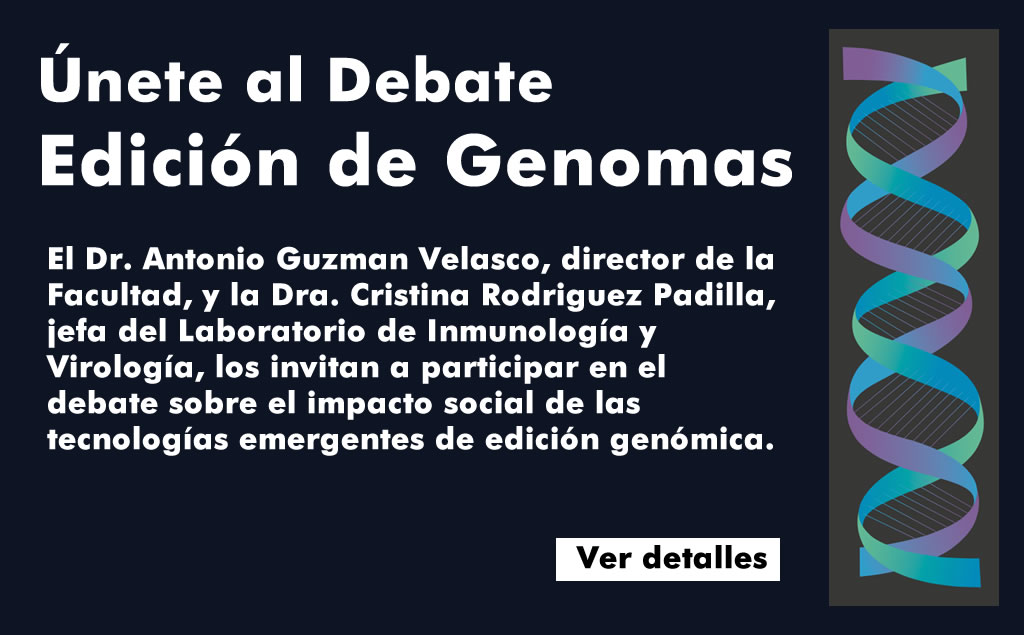 Únete al Debate
Edición de Genomas

El Dr. Antonio Guzman Velasco, director de la Facultad, y la Dra. Cristina Rodriguez Padilla, jefa del Laboratorio de Inmunología y Virología, los invitan a participar en el debate sobre el impacto social de las tecnologías emergentes de edición genómica.

Ver detalles